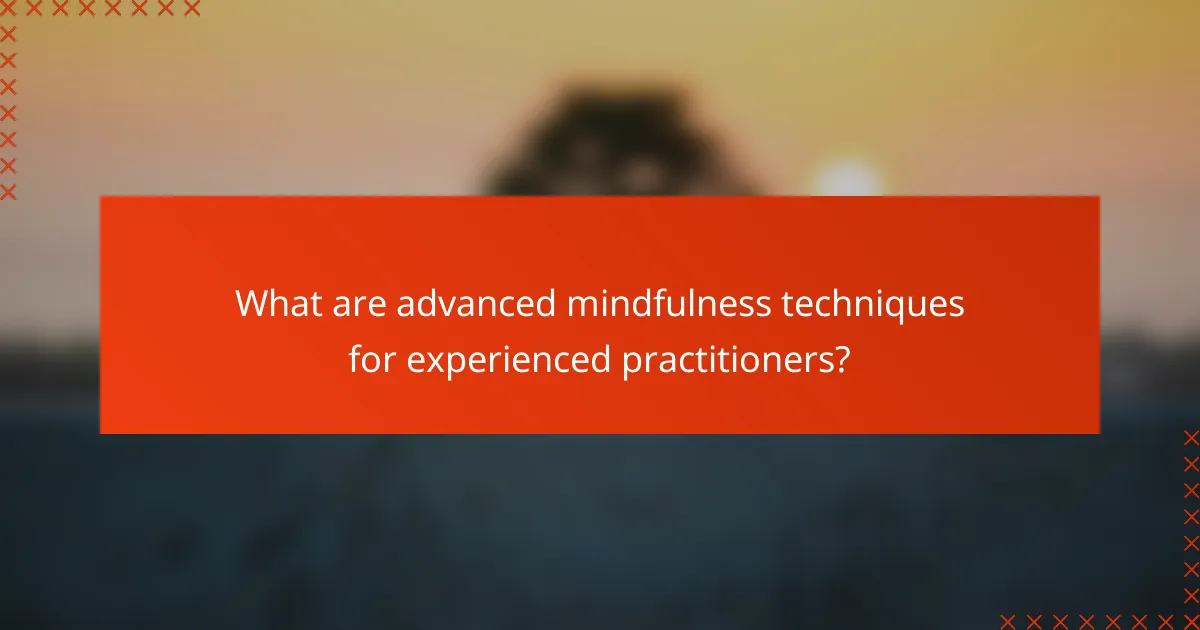 What are advanced mindfulness techniques for experienced practitioners?